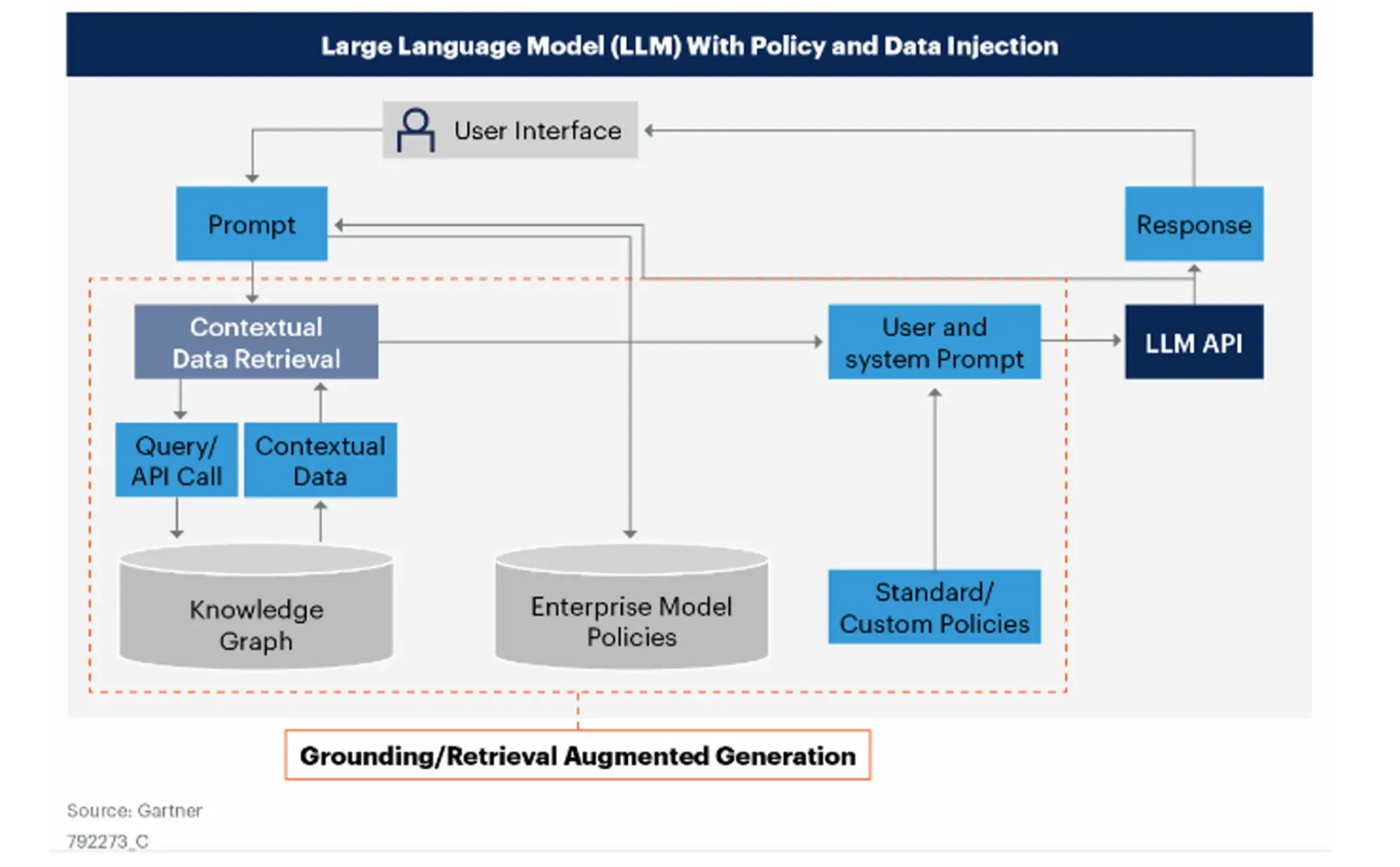 Large Language Model (LLM) With Policy and Data Injection

User Interface

Prompt

Response

Contextual Data Retrieval

User and system Prompt

LLM API

Query/ API Call

Contextual Data

Knowledge Graph

Enterprise Model Policies

Standard/ Custom Policies

Grounding/Retrieval Augmented Generation

Source: Gartner
792273_C